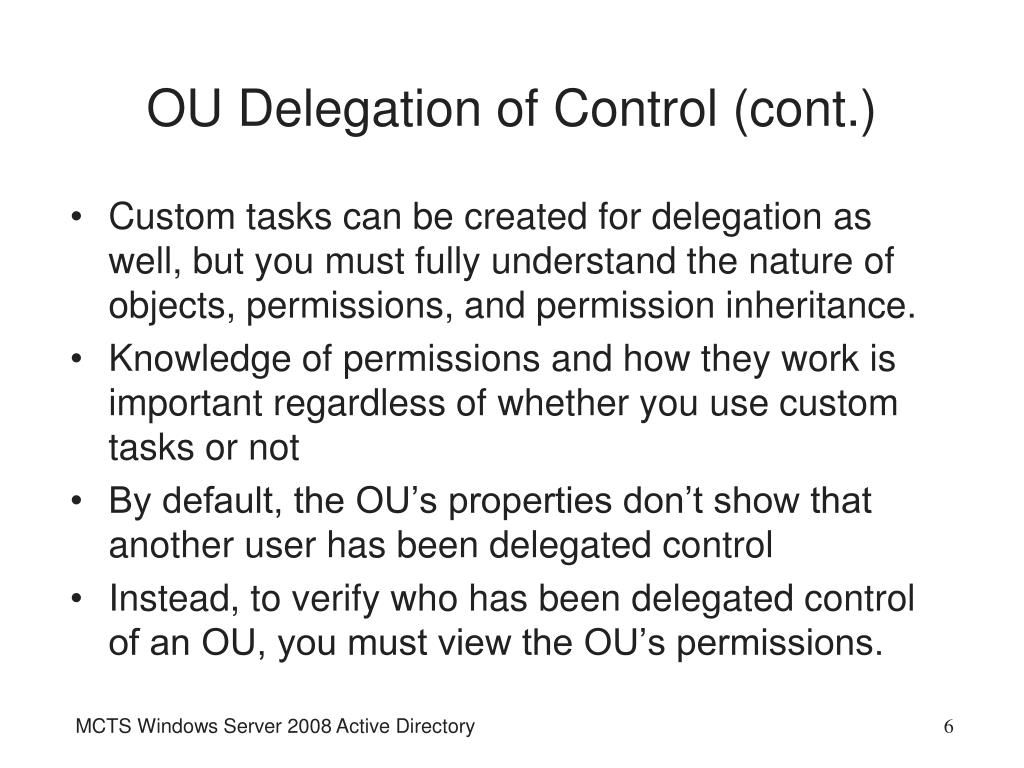 OU Delegation of Control (cont.)

• Custom tasks can be created for delegation as well, but you must fully understand the nature of objects, permissions, and permission inheritance.
• Knowledge of permissions and how they work is important regardless of whether you use custom tasks or not
• By default, the OU’s properties don’t show that another user has been delegated control
• Instead, to verify who has been delegated control of an OU, you must view the OU’s permissions.

MCTS Windows Server 2008 Active Directory

6